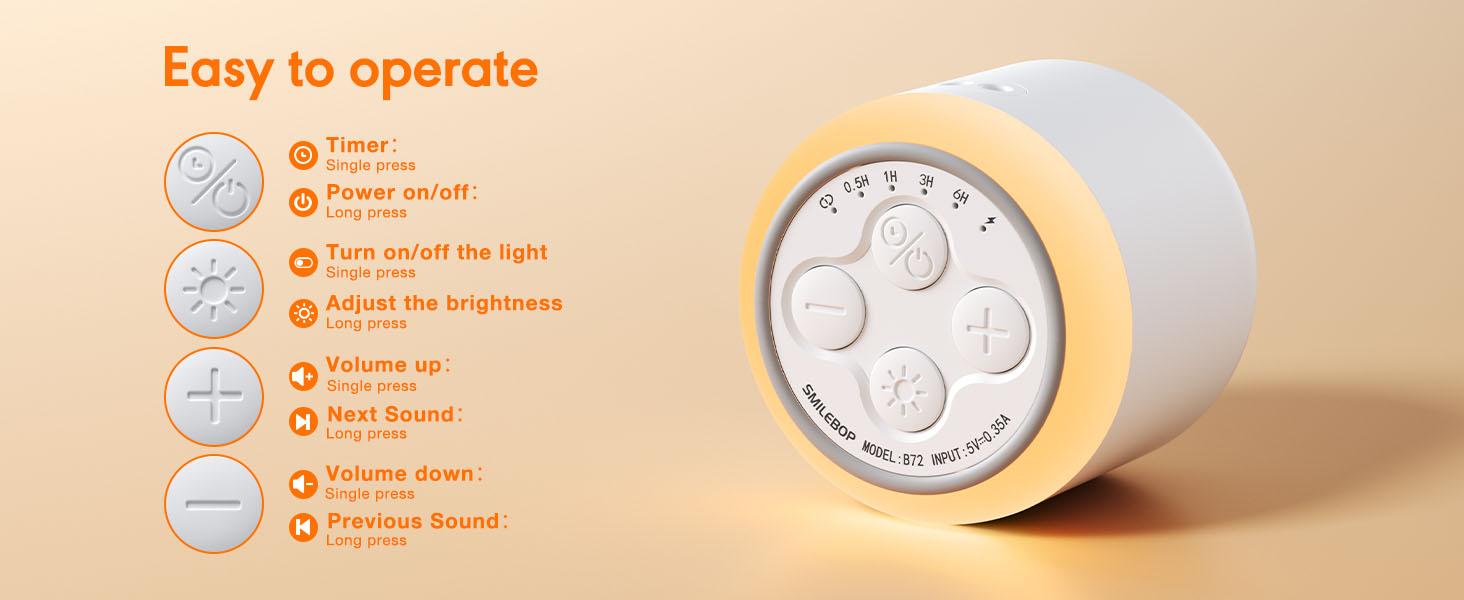 Easy to operate

Timer：
Single press

Power on/off：
Long press

Turn on/off the light
Single press

Adjust the brightness
Long press

Volume up：
Single press

Next Sound：
Long press

Volume down：
Single press

Previous Sound：
Long press

0.5H 1H 3H 6H

SMILEBOP MODEL:B72 INPUT:5V⎓0.35A